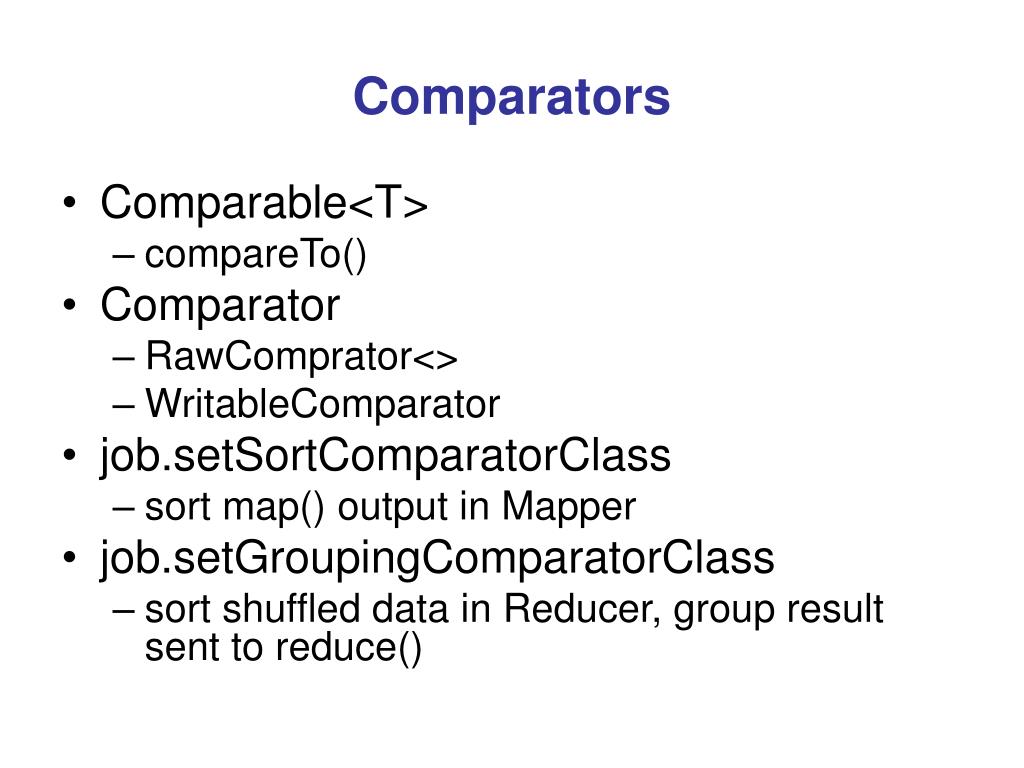 Comparators

• Comparable<T>
– compareTo()
• Comparator
– RawComprator<>
– WritableComparator
• job.setSortComparatorClass
– sort map() output in Mapper
• job.setGroupingComparatorClass
– sort shuffled data in Reducer, group result sent to reduce()